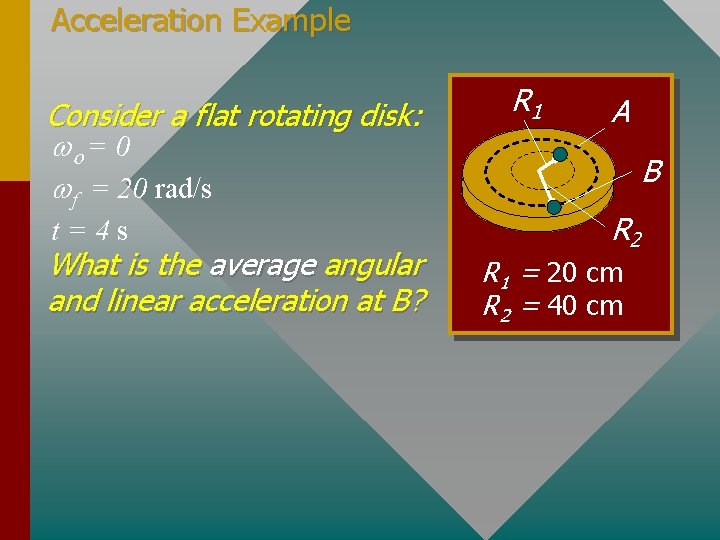 Acceleration Example

Consider a flat rotating disk:

$\omega_o = 0$

$\omega_f = 20$ rad/s

$t = 4$ s

What is the average angular and linear acceleration at B?

$R_1$

A

B

$R_2$

$R_1 = 20$ cm

$R_2 = 40$ cm